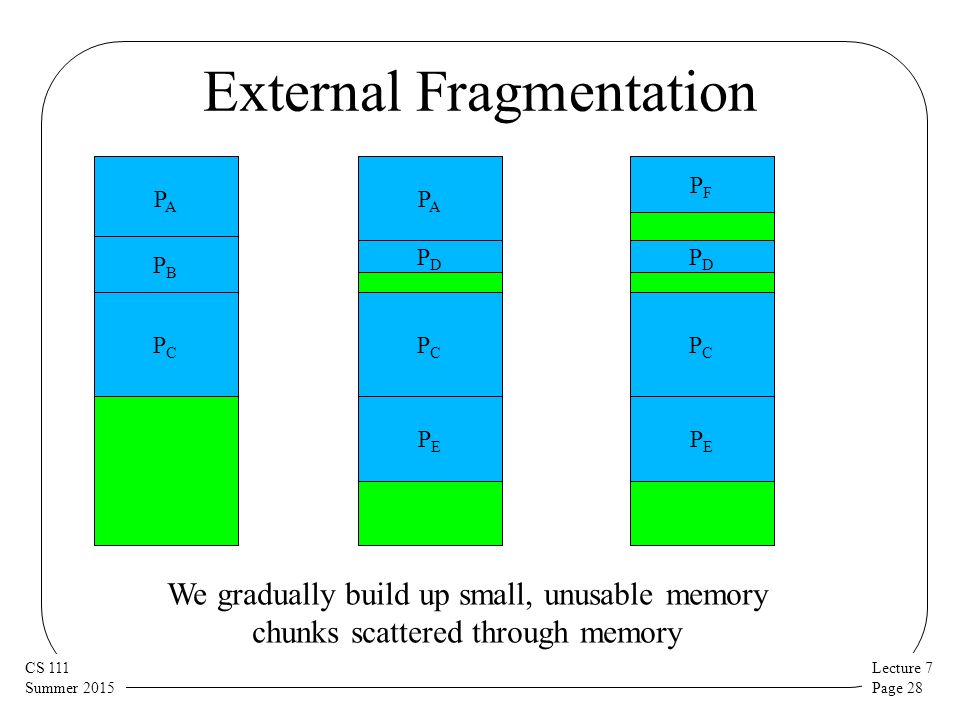 External Fragmentation

$P_A$

$P_B$

$P_C$

$P_A$

$P_D$

$P_C$

$P_E$

$P_F$

$P_D$

$P_C$

$P_E$

We gradually build up small, unusable memory chunks scattered through memory

CS 111
Summer 2015

Lecture 7
Page 28